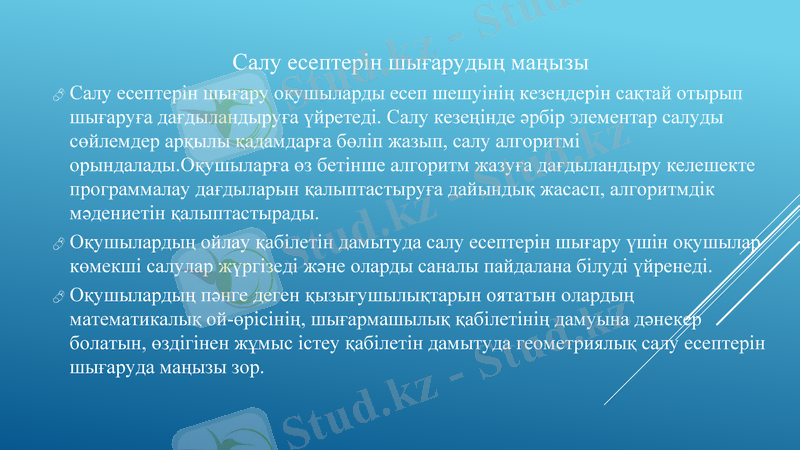 Салу есептерін шығарудың маңызы

Салу есептерін шығару оқушыларды есеп шешуінің кезеңдерін сақтай отырып шығаруға дағдыландыруға үйретеді. Салу кезеңінде әрбір элементар салуды сөйлемдер арқылы қадамдарға бөліп жазып, салу алгоритмі орындалады.Оқушыларға өз бетінше алгоритм жазуға дағдыландыру келешекте программалау дағдыларын қалыптастыруға дайындық жасасп, алгоритмдік мәдениетін қалыптастырады.

Оқушылардың ойлау қабілетін дамытуда салу есептерін шығару үшін оқушылар көмекші салулар жүргізеді және оларды саналы пайдалана білуді үйренеді.

Оқушылардың пәнге деген қызығушылықтарын оятатын олардың математикалық ой-өрісінің, шығармашылық қабілетінің дамуына дәнекер болатын, өздігінен жұмыс істеу қабілетін дамытуда геометриялық салу есептерін шығаруда маңызы зор.

Stud.kz - Stud.kz - Stud.kz - Stud.kz